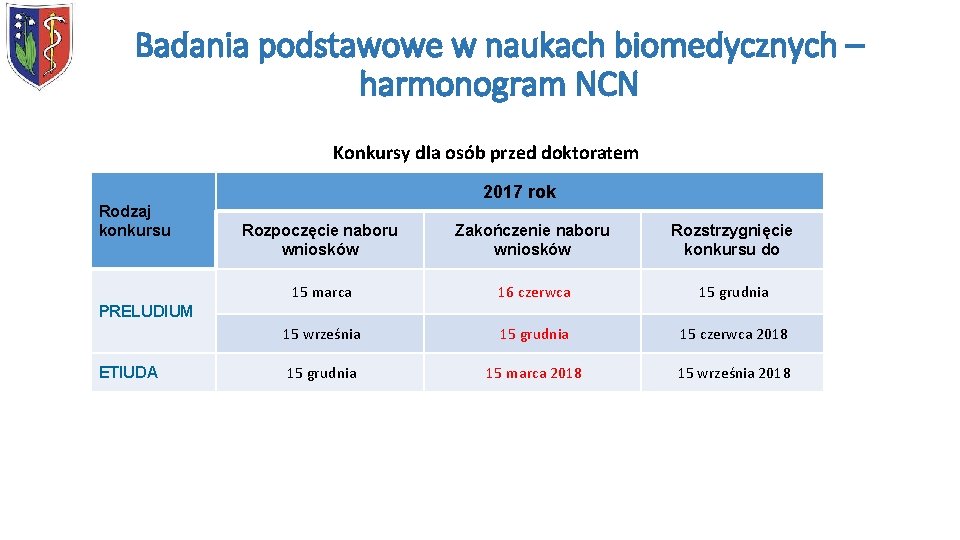 Badania podstawowe w naukach biomedycznych – harmonogram NCN

Konkursy dla osób przed doktoratem

| Rodzaj konkursu | 2017 rok | | |
|---|---|---|---|
| | Rozpoczęcie naboru wniosków | Zakończenie naboru wniosków | Rozstrzygnięcie konkursu do |
| PRELUDIUM | 15 marca | 16 czerwca | 15 grudnia |
| | 15 września | 15 grudnia | 15 czerwca 2018 |
| ETIUDA | 15 grudnia | 15 marca 2018 | 15 września 2018 |